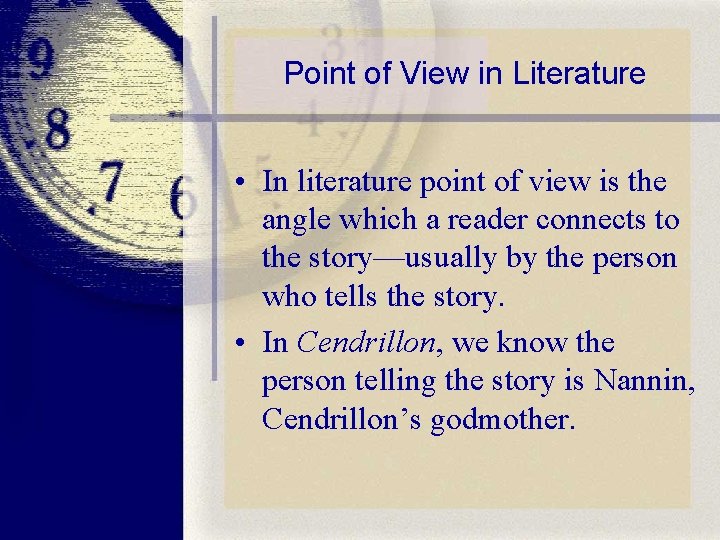 Point of View in Literature

• In literature point of view is the angle which a reader connects to the story—usually by the person who tells the story.

• In Cendrillon, we know the person telling the story is Nannin, Cendrillon's godmother.